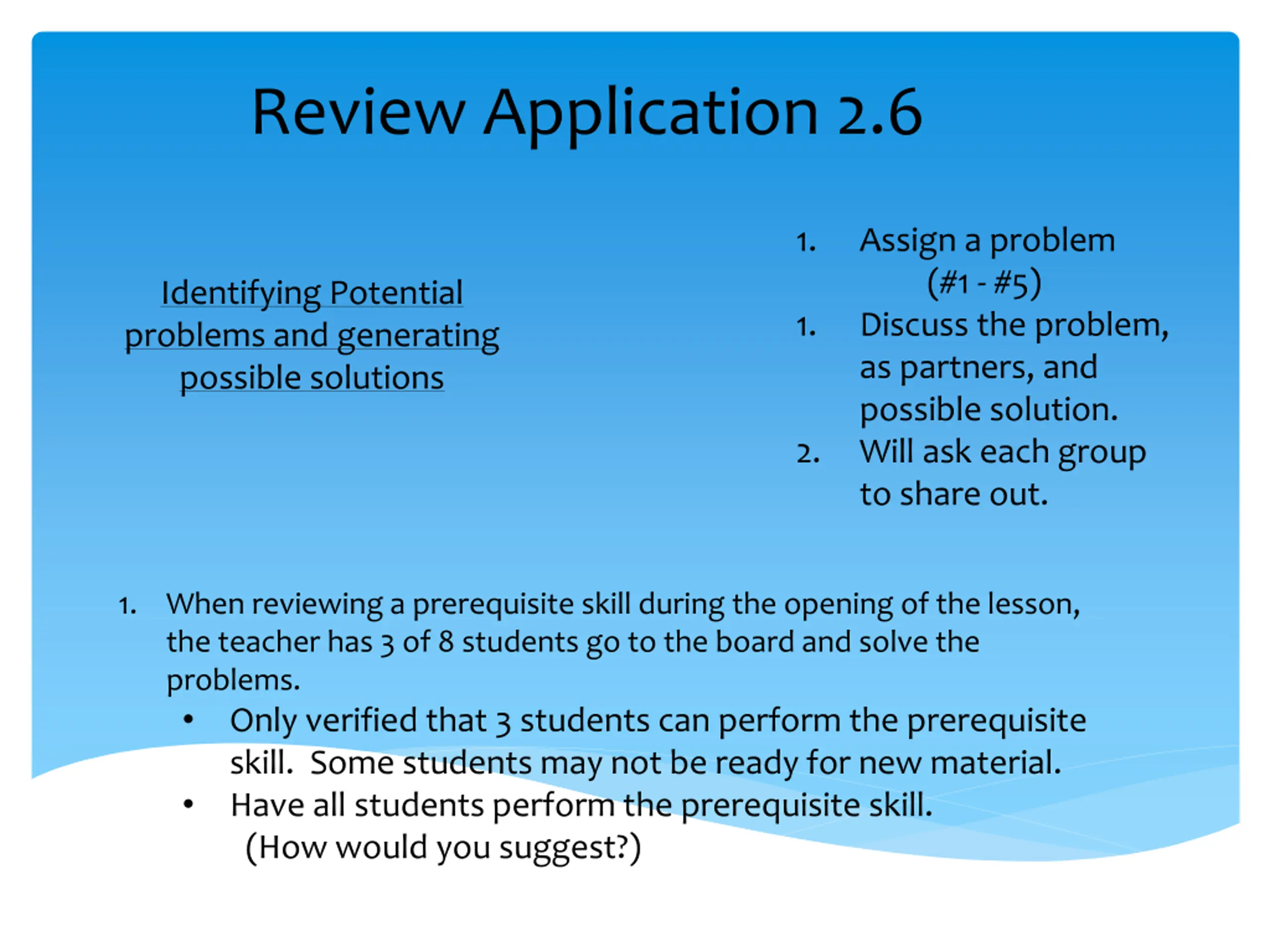 Review Application 2.6

Identifying Potential problems and generating possible solutions

1. Assign a problem (#1 - #5)
1. Discuss the problem, as partners, and possible solution.
2. Will ask each group to share out.

1. When reviewing a prerequisite skill during the opening of the lesson, the teacher has 3 of 8 students go to the board and solve the problems.
• Only verified that 3 students can perform the prerequisite skill. Some students may not be ready for new material.
• Have all students perform the prerequisite skill. (How would you suggest?)